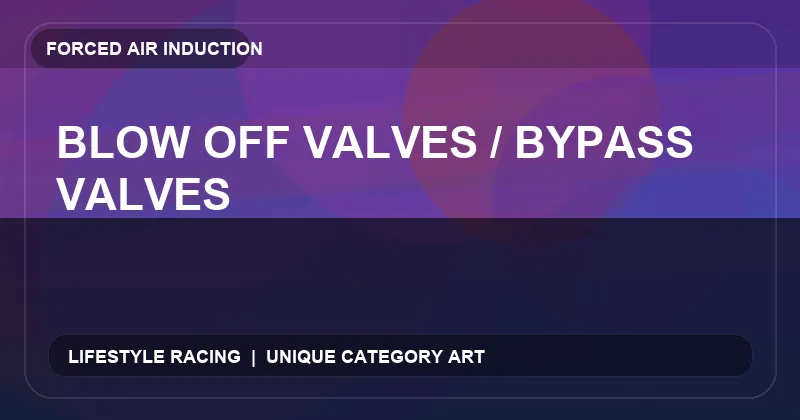 FORCED AIR INDUCTION

BLOW OFF VALVES / BYPASS VALVES

LIFESTYLE RACING | UNIQUE CATEGORY ART